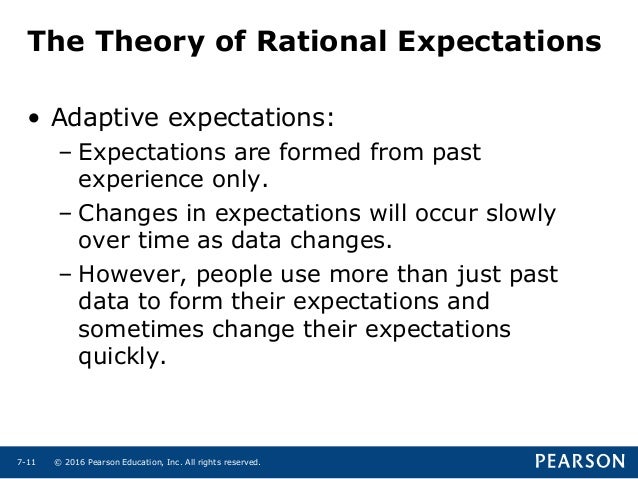 The Theory of Rational Expectations

• Adaptive expectations:
– Expectations are formed from past experience only.
– Changes in expectations will occur slowly over time as data changes.
– However, people use more than just past data to form their expectations and sometimes change their expectations quickly.

7-11 © 2016 Pearson Education, Inc. All rights reserved.

PEARSON